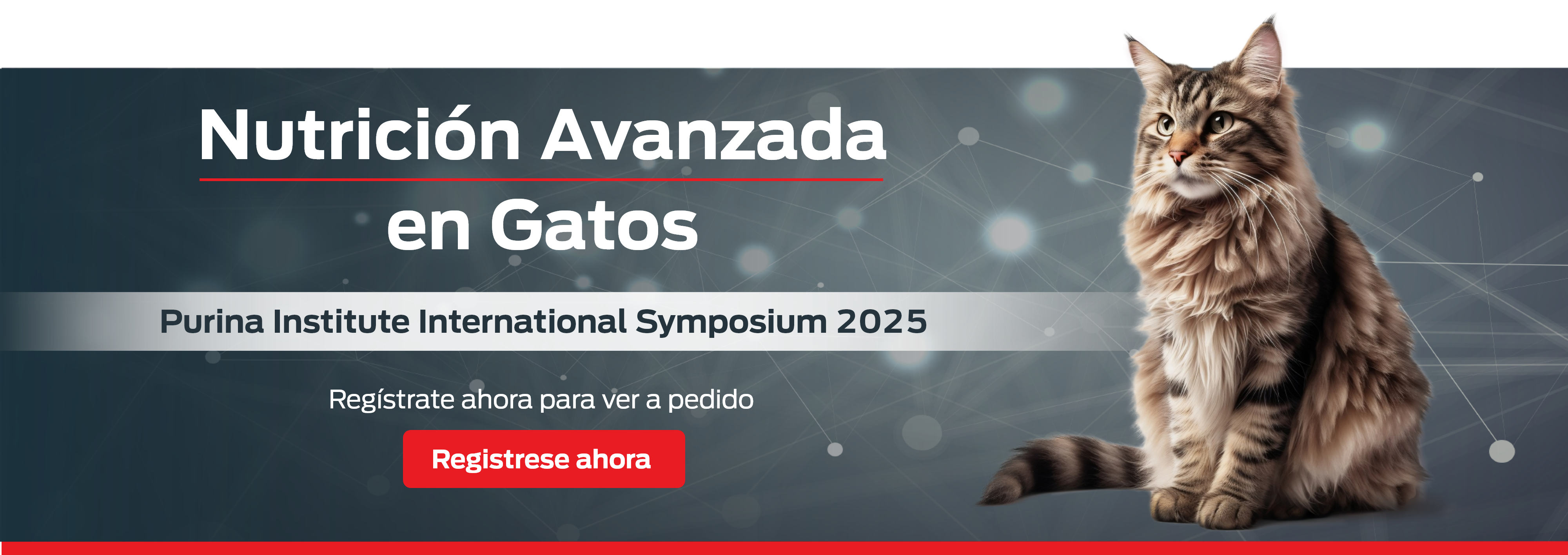 Nutrición Avanzada en Gatos

Purina Institute International Symposium 2025

Regístrate ahora para ver a pedido

Registrese ahora